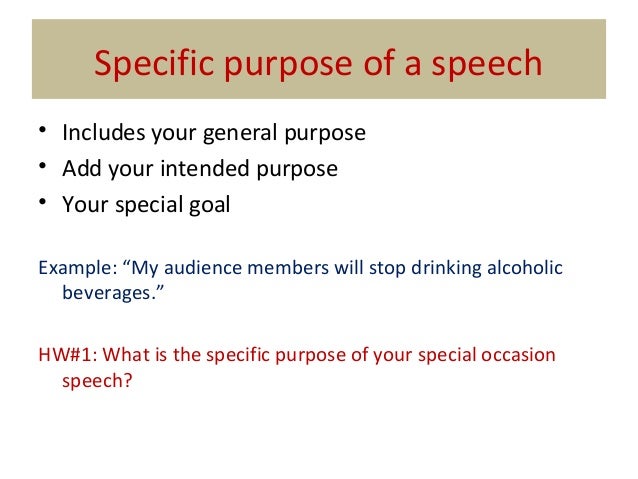 Specific purpose of a speech

• Includes your general purpose
• Add your intended purpose
• Your special goal

Example: “My audience members will stop drinking alcoholic beverages.”

HW#1: What is the specific purpose of your special occasion speech?